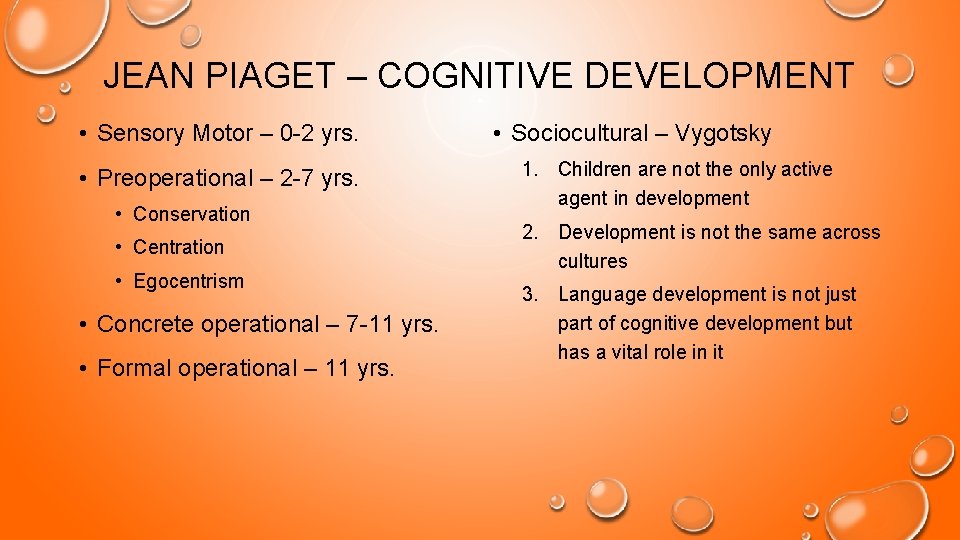 JEAN PIAGET – COGNITIVE DEVELOPMENT

• Sensory Motor – 0-2 yrs.

• Preoperational – 2-7 yrs.
  • Conservation
  • Centration
  • Egocentrism

• Concrete operational – 7-11 yrs.

• Formal operational – 11 yrs.

• Sociocultural – Vygotsky

1. Children are not the only active agent in development

2. Development is not the same across cultures

3. Language development is not just part of cognitive development but has a vital role in it